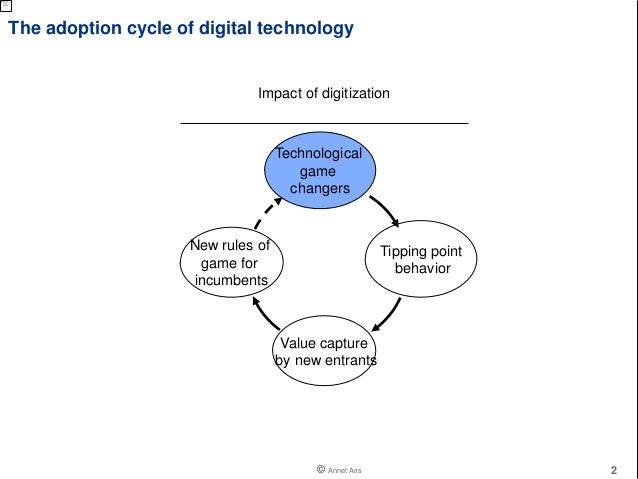 The adoption cycle of digital technology

Impact of digitization

Technological game changers

Tipping point behavior

Value capture by new entrants

New rules of game for incumbents

© Annet Aris

2